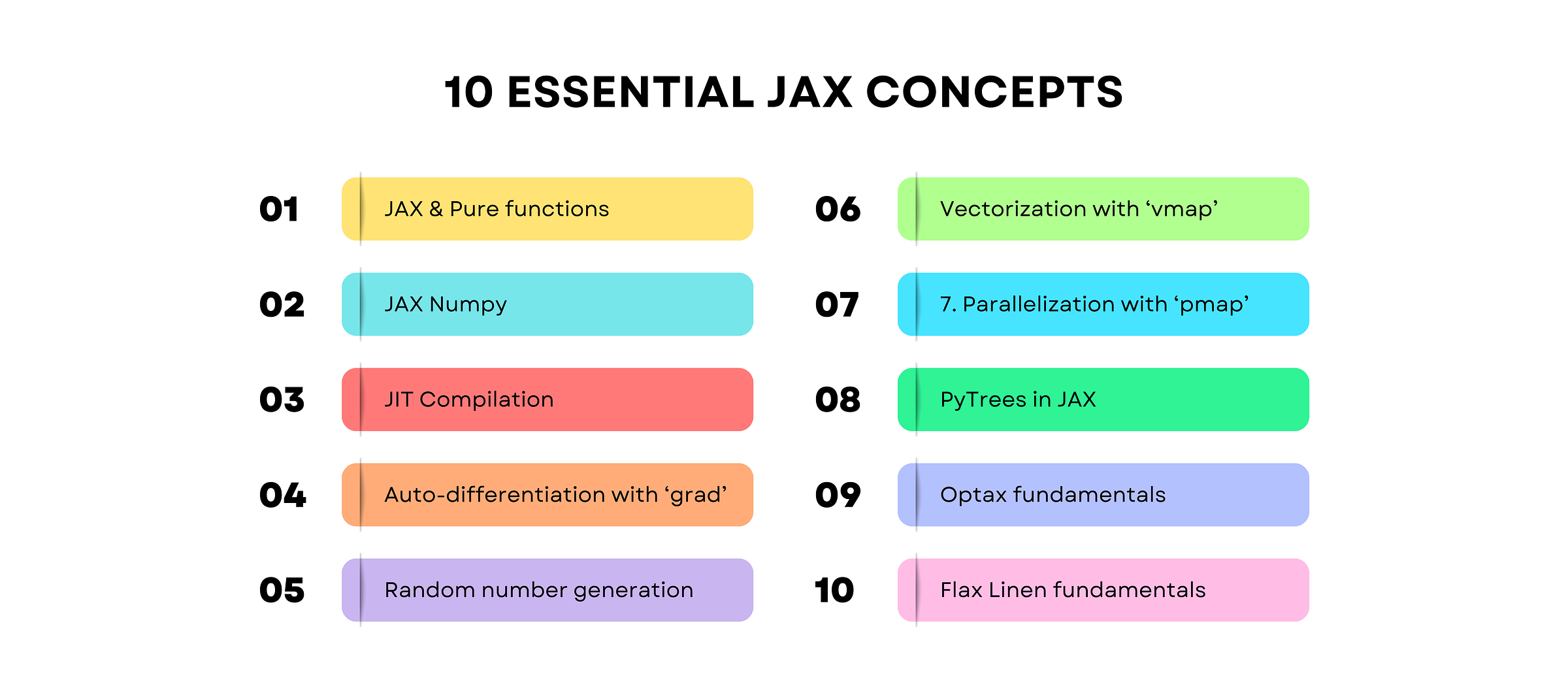 10 ESSENTIAL JAX CONCEPTS

01 JAX & Pure functions

02 JAX Numpy

03 JIT Compilation

04 Auto-differentiation with ‘grad’

05 Random number generation

06 Vectorization with ‘vmap’

07 7. Parallelization with ‘pmap’

08 PyTrees in JAX

09 Optax fundamentals

10 Flax Linen fundamentals